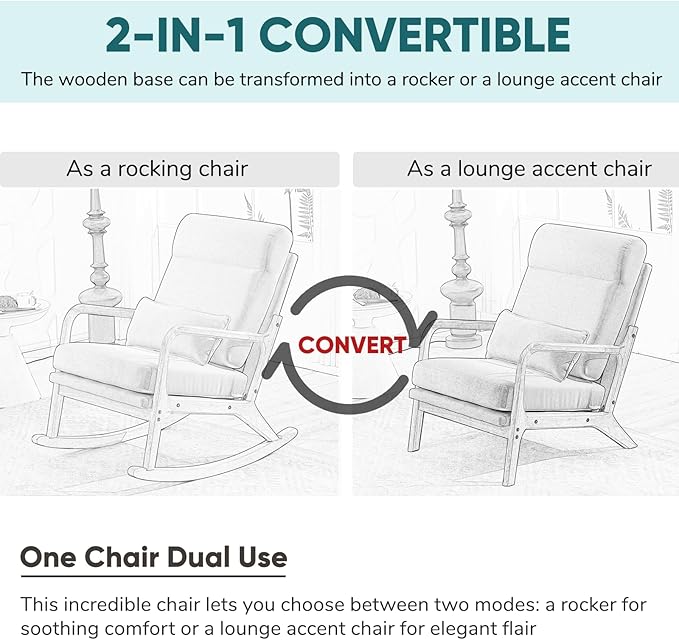 2-IN-1 CONVERTIBLE

The wooden base can be transformed into a rocker or a lounge accent chair

As a rocking chair

As a lounge accent chair

CONVERT

One Chair Dual Use

This incredible chair lets you choose between two modes: a rocker for soothing comfort or a lounge accent chair for elegant flair